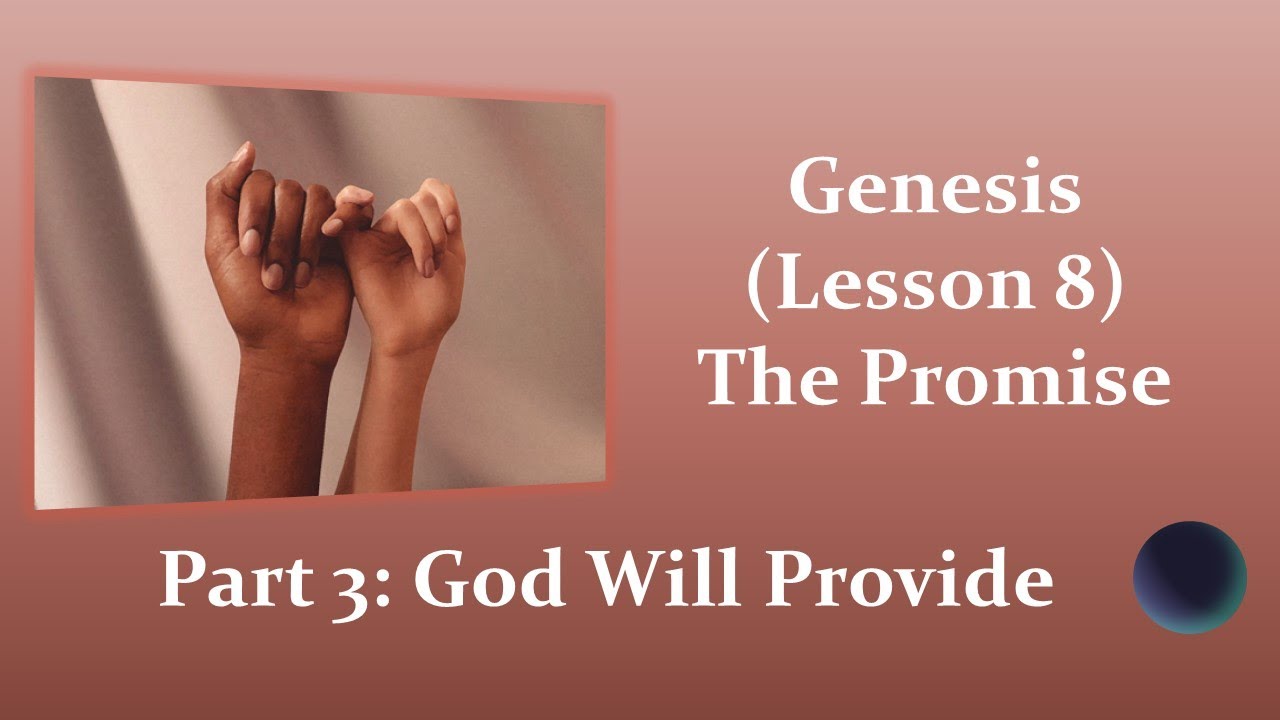 Genesis
(Lesson 8)
The Promise

Part 3: God Will Provide